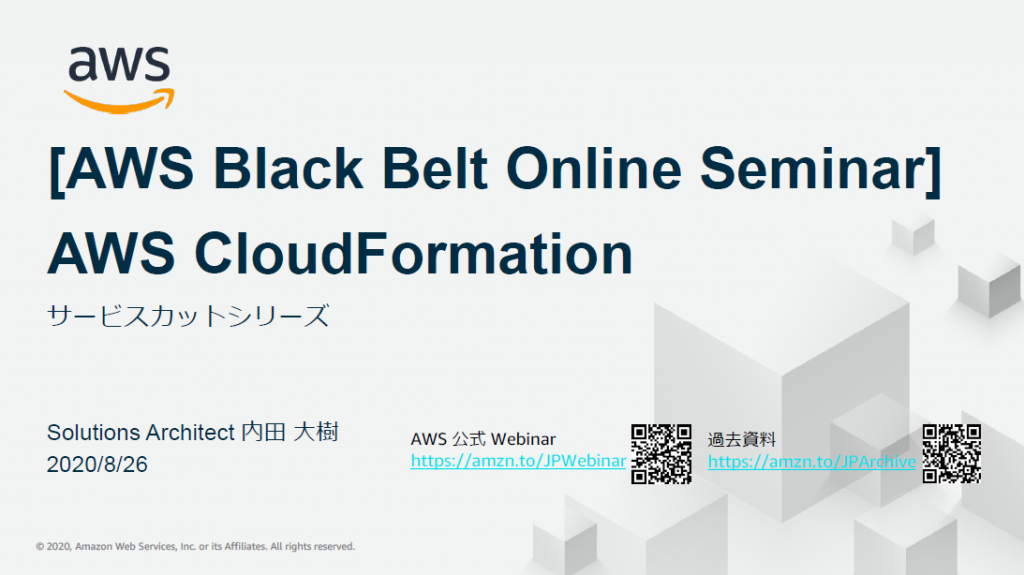 aws

[AWS Black Belt Online Seminar]
AWS CloudFormation

サービスカットシリーズ

Solutions Architect 内田 大樹
2020/8/26

AWS 公式 Webinar
https://amzn.to/JPWebinar

過去資料
https://amzn.to/JPArchive

© 2020, Amazon Web Services, Inc. or its Affiliates. All rights reserved.